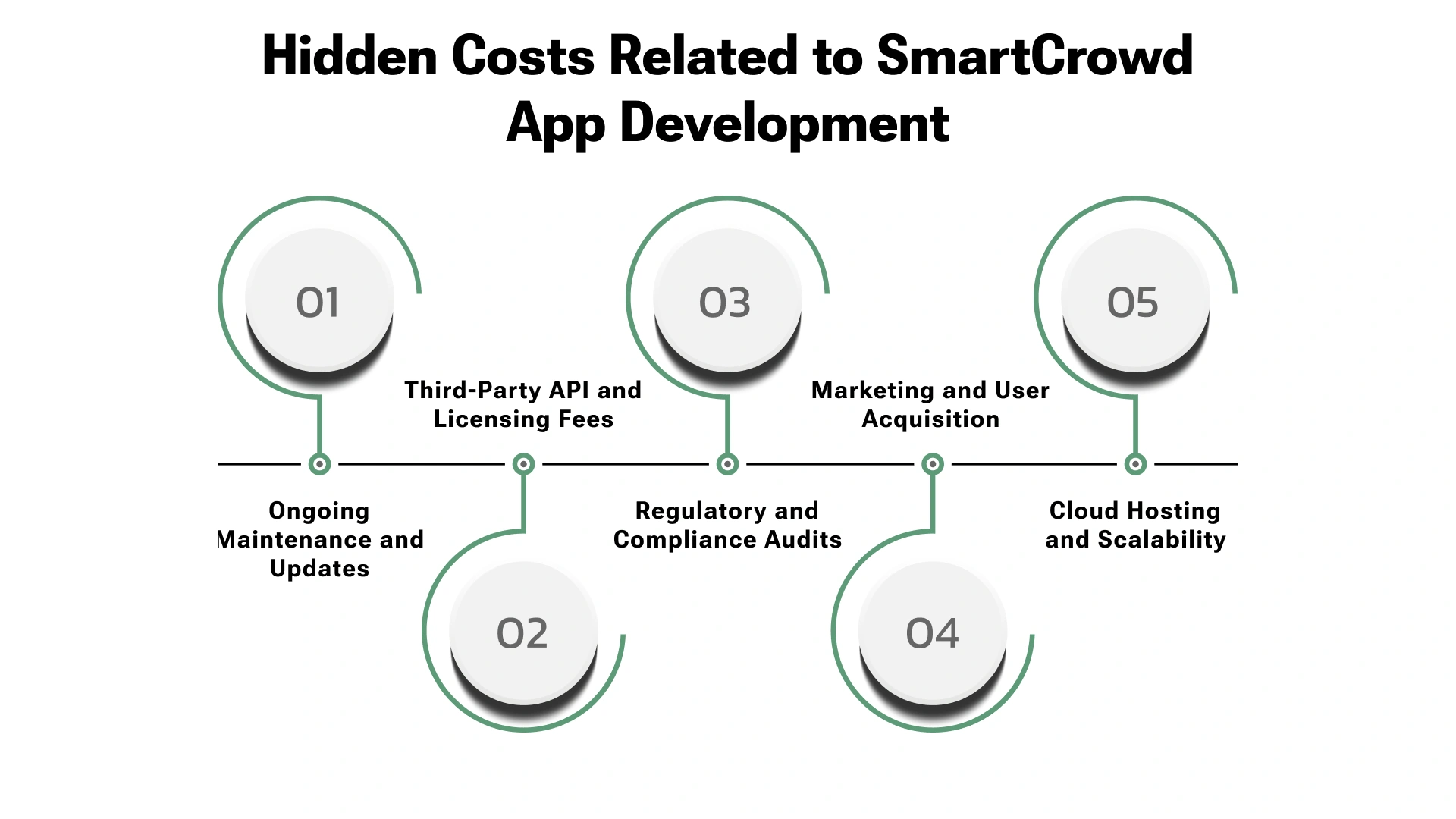 Hidden Costs Related to SmartCrowd App Development

01

Ongoing Maintenance and Updates

02

Third-Party API and Licensing Fees

03

Regulatory and Compliance Audits

04

Marketing and User Acquisition

05

Cloud Hosting and Scalability